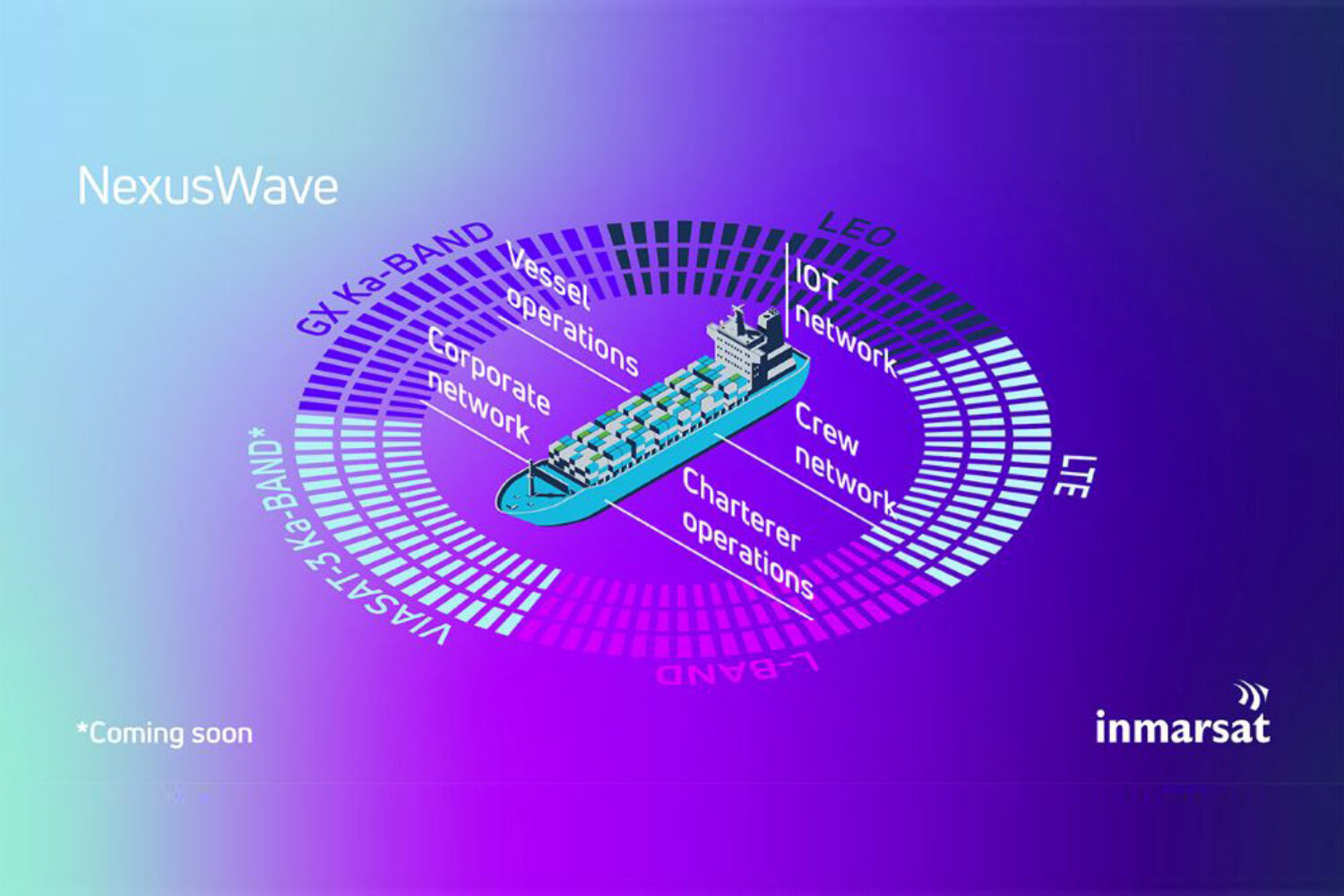 NexusWave

GX Ka-BAND

LEO

LTE

L-BAND

VIASAT-3 Ka-BAND*

Vessel operations

IOT network

Corporate network

Crew network

Charterer operations

*Coming soon

inmarsat